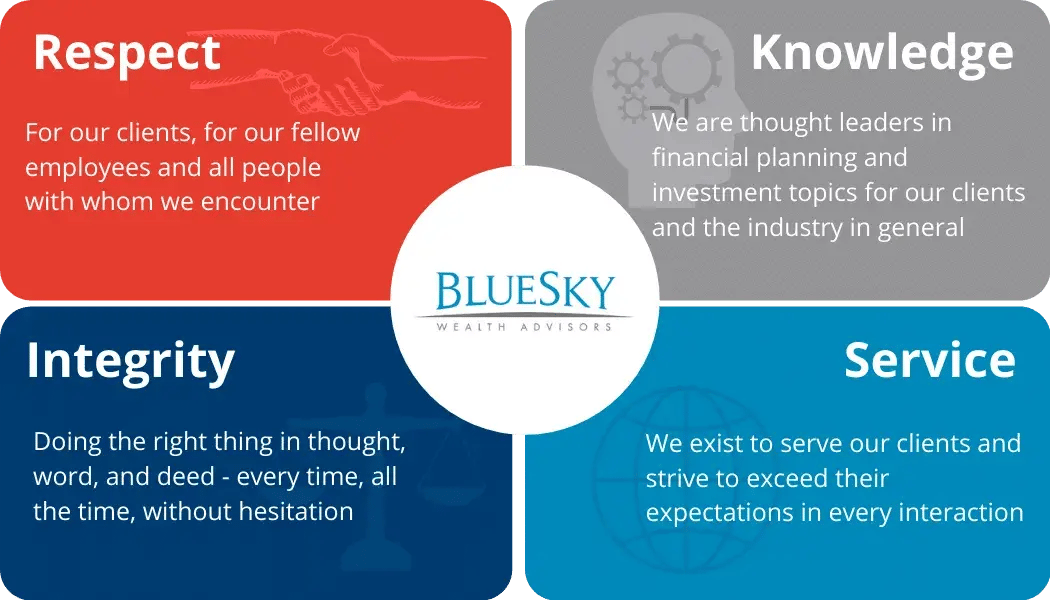 Respect

For our clients, for our fellow employees and all people with whom we encounter

Knowledge

We are thought leaders in financial planning and investment topics for our clients and the industry in general

BLUESKY
WEALTH ADVISORS

Integrity

Doing the right thing in thought, word, and deed - every time, all the time, without hesitation

Service

We exist to serve our clients and strive to exceed their expectations in every interaction